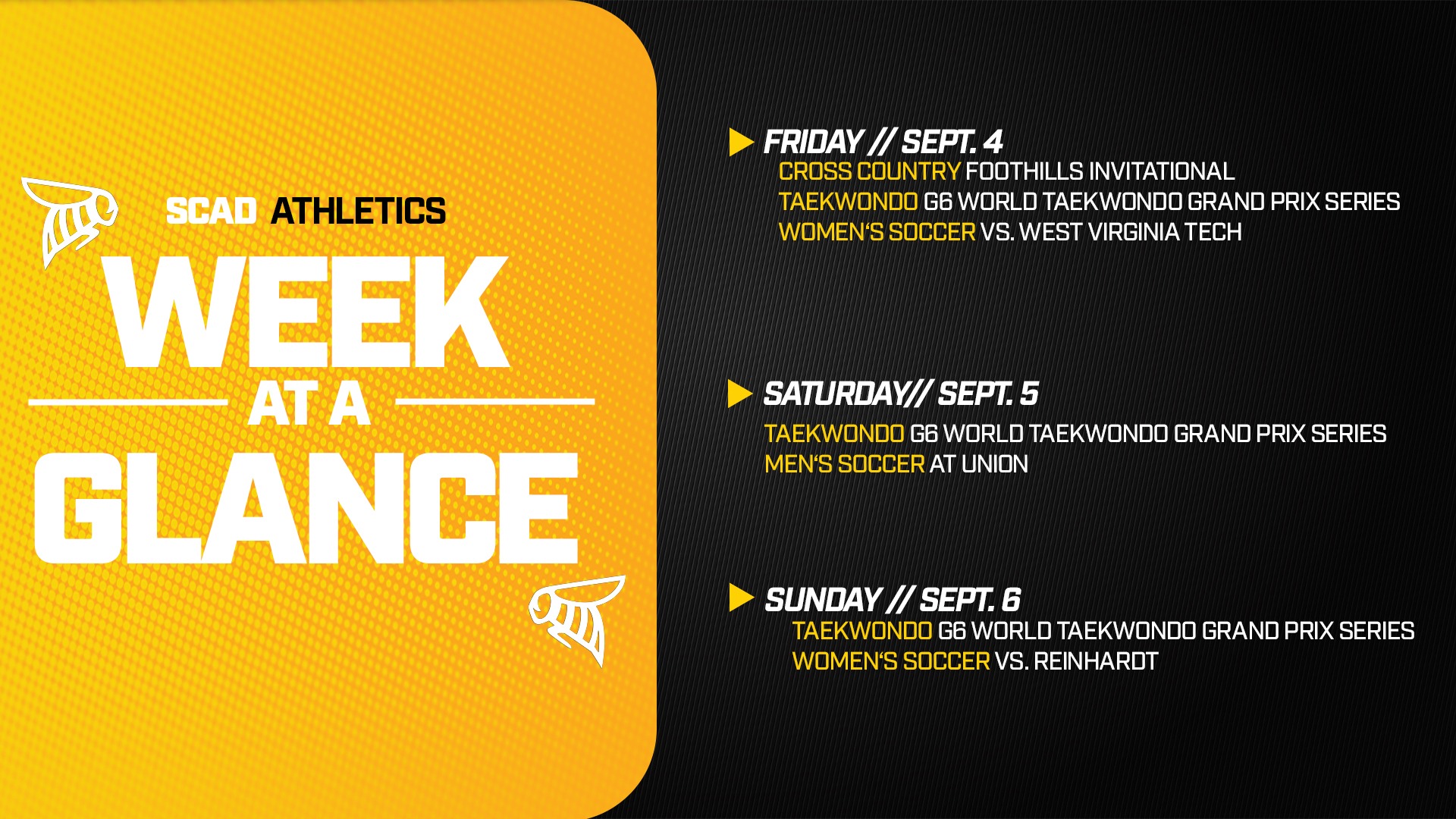 SCAD ATHLETICS

WEEK AT A GLANCE

FRIDAY // SEPT. 4
CROSS COUNTRY FOOTHILLS INVITATIONAL
TAEKWONDO G6 WORLD TAEKWONDO GRAND PRIX SERIES
WOMEN'S SOCCER VS. WEST VIRGINIA TECH

SATURDAY// SEPT. 5
TAEKWONDO G6 WORLD TAEKWONDO GRAND PRIX SERIES
MEN'S SOCCER AT UNION

SUNDAY // SEPT. 6
TAEKWONDO G6 WORLD TAEKWONDO GRAND PRIX SERIES
WOMEN'S SOCCER VS. REINHARDT